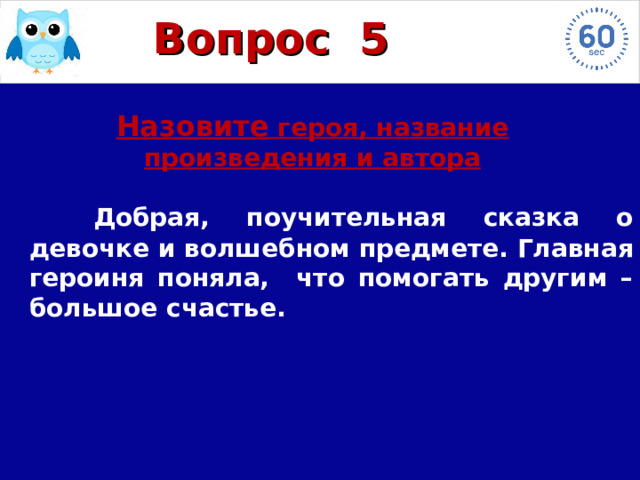 Вопрос 5

60
sec

Назовите героя, название произведения и автора

Добрая, поучительная сказка о девочке и волшебном предмете. Главная героиня поняла, что помогать другим – большое счастье.